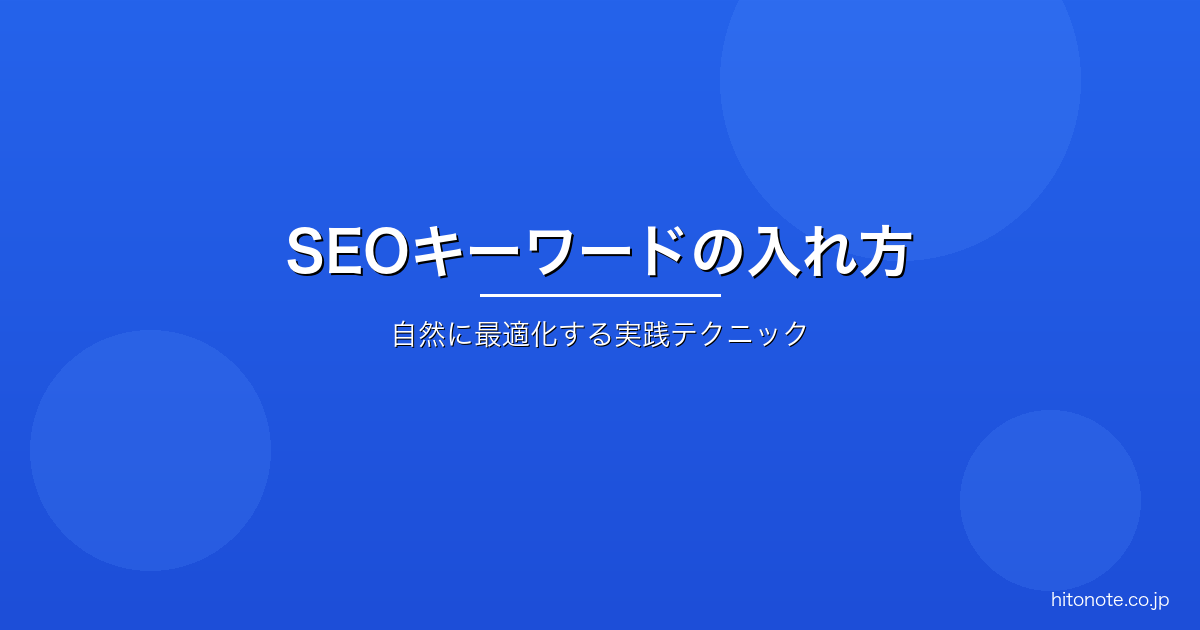 SEOキーワードの入れ方

自然に最適化する実践テクニック

hitonote.co.jp